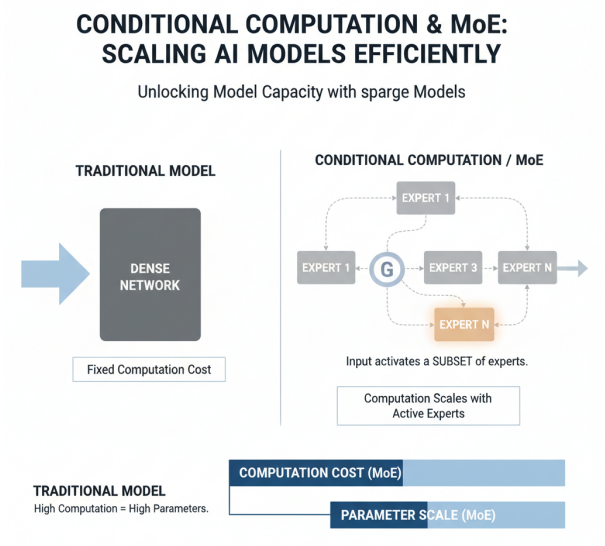 CONDITIONAL COMPUTATION & MoE: SCALING AI MODELS EFFICIENTLY

Unlocking Model Capacity with sparge Models

TRADITIONAL MODEL

DENSE NETWORK

Fixed Computation Cost

CONDITIONAL COMPUTATION / MoE

EXPERT 1

EXPERT 1

G

EXPERT 3

EXPERT N

EXPERT N

Input activates a SUBSET of experts.

Computation Scales with Active Experts

TRADITIONAL MODEL
High Computation = High Parameters.

COMPUTATION COST (MoE)

PARAMETER SCALE (MoE)